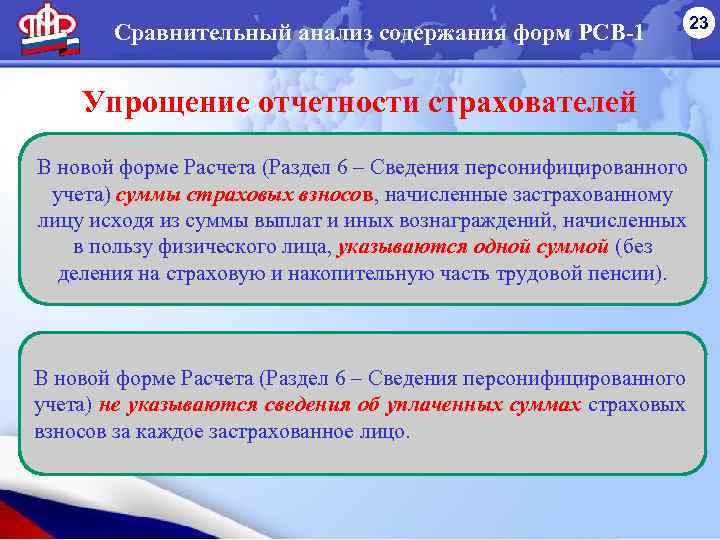 Сравнительный анализ содержания форм РСВ-1

23

Упрощение отчетности страхователей

В новой форме Расчета (Раздел 6 – Сведения персонифицированного учета) суммы страховых взносов, начисленные застрахованному лицу исходя из суммы выплат и иных вознаграждений, начисленных в пользу физического лица, указываются одной суммой (без деления на страховую и накопительную часть трудовой пенсии).

В новой форме Расчета (Раздел 6 – Сведения персонифицированного учета) не указываются сведения об уплаченных суммах страховых взносов за каждое застрахованное лицо.